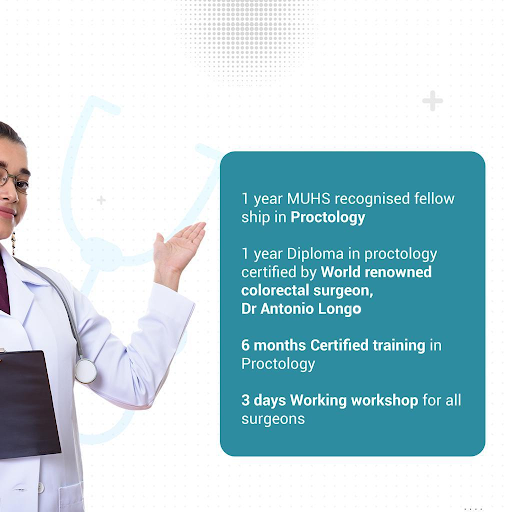 1 year MUHS recognised fellow ship in Proctology

1 year Diploma in proctology certified by World renowned colorectal surgeon, Dr Antonio Longo

6 months Certified training in Proctology

3 days Working workshop for all surgeons